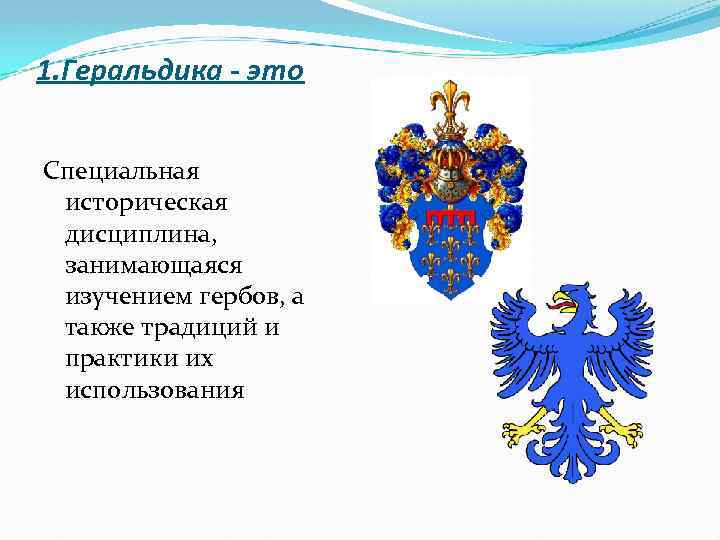 1.Геральдика - это

Специальная историческая дисциплина, занимающаяся изучением гербов, а также традиций и практики их использования